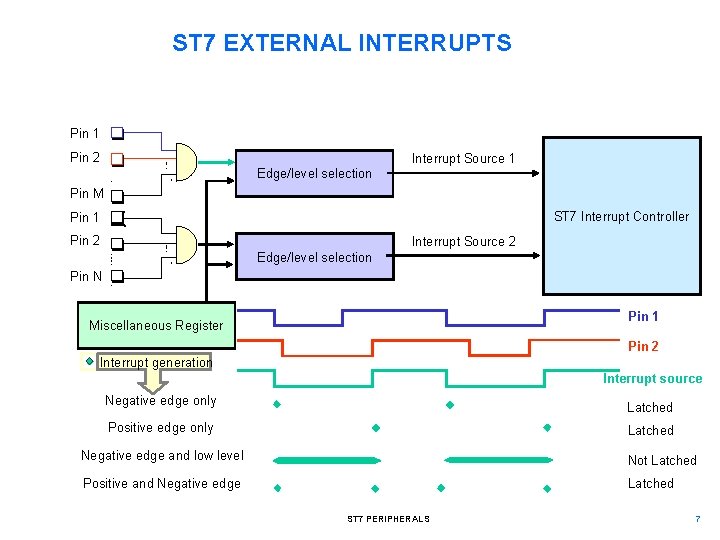 ST7 EXTERNAL INTERRUPTS

Pin 1
Pin 2
Pin M
Pin 1
Pin 2
Pin N

Edge/level selection
Edge/level selection

Interrupt Source 1
Interrupt Source 2

ST7 Interrupt Controller

Miscellaneous Register

Interrupt generation

Pin 1
Pin 2
Interrupt source

Negative edge only
Latched
Positive edge only
Latched
Negative edge and low level
Not Latched
Positive and Negative edge
Latched

ST7 PERIPHERALS
7